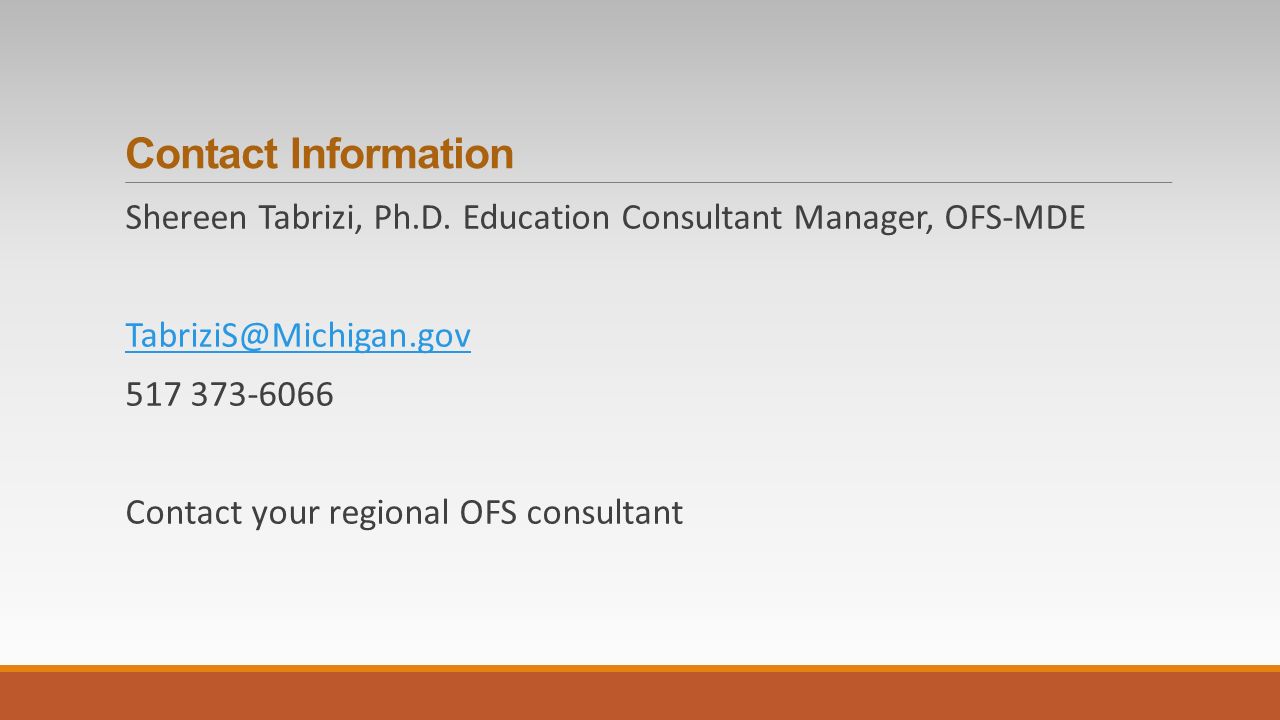 Contact Information

Shereen Tabrizi, Ph.D. Education Consultant Manager, OFS-MDE

TabriziS@Michigan.gov

517 373-6066

Contact your regional OFS consultant